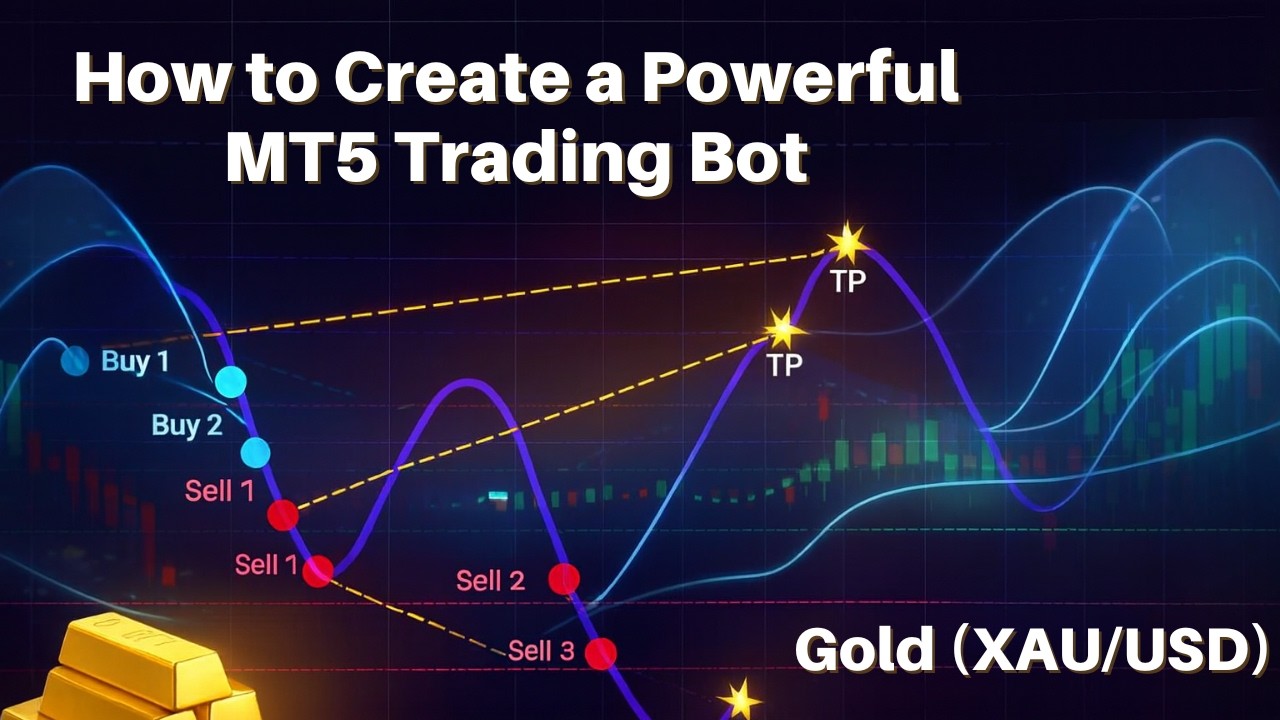 How to Create a Powerful MT5 Trading Bot

TP

TP

Buy 1

Buy 2

Sell 1

Sell 1

Sell 2

Sell 3

Gold (XAU/USD)